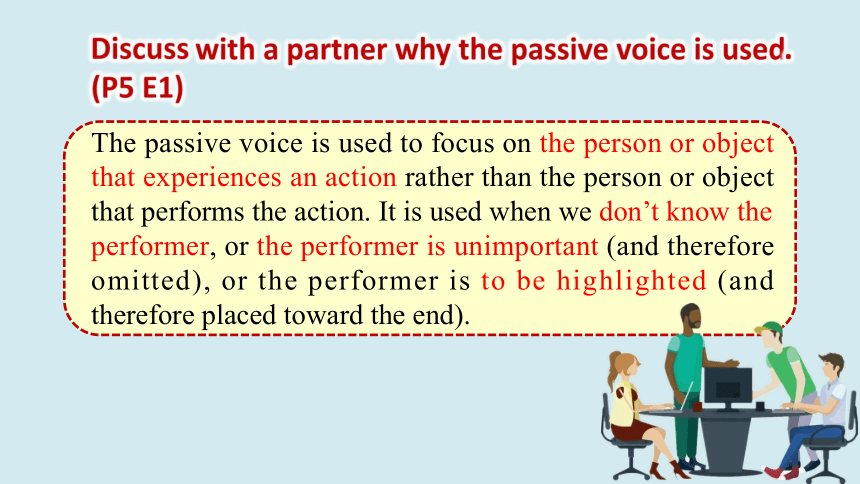 Discuss with a partner why the passive voice is used. (P5 E1)

The passive voice is used to focus on the person or object that experiences an action rather than the person or object that performs the action. It is used when we don't know the performer, or the performer is unimportant (and therefore omitted), or the performer is to be highlighted (and therefore placed toward the end).